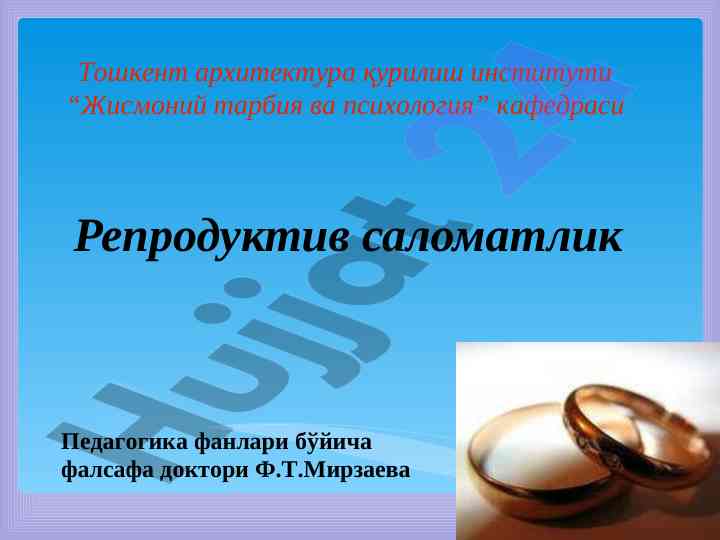 Тошкент архитектура қурилиш институти
“Жисмоний тарбия ва психология” кафедраси

Репродуктив саломатлик

Педагогика фанлари бўйича
фалсафа доктори Ф.Т.Мирзаева

Hujjat 24